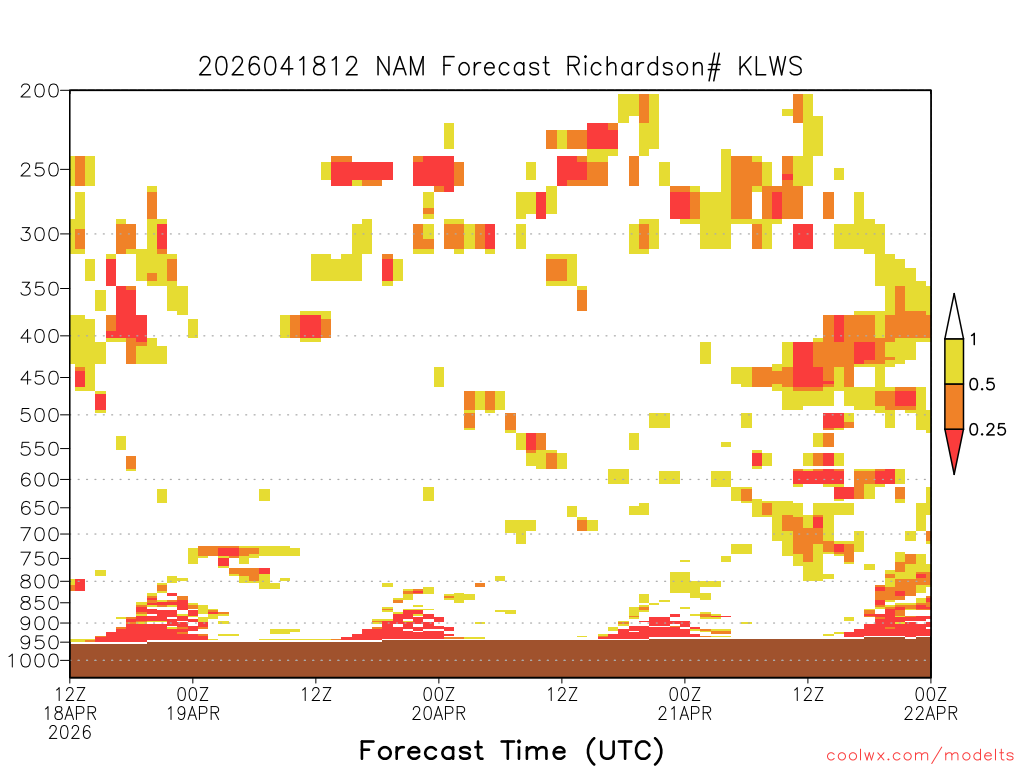 2026041812 NAM Forecast Richardson# KLWS

200
250
300
350
400
450
500
550
600
650
700
750
800
850
900
950
1000

1
0.5
0.25

12Z
18APR
2026
00Z
19APR
12Z
00Z
20APR
12Z
00Z
21APR
12Z
00Z
22APR

Forecast Time (UTC)

coolwx.com/modelts